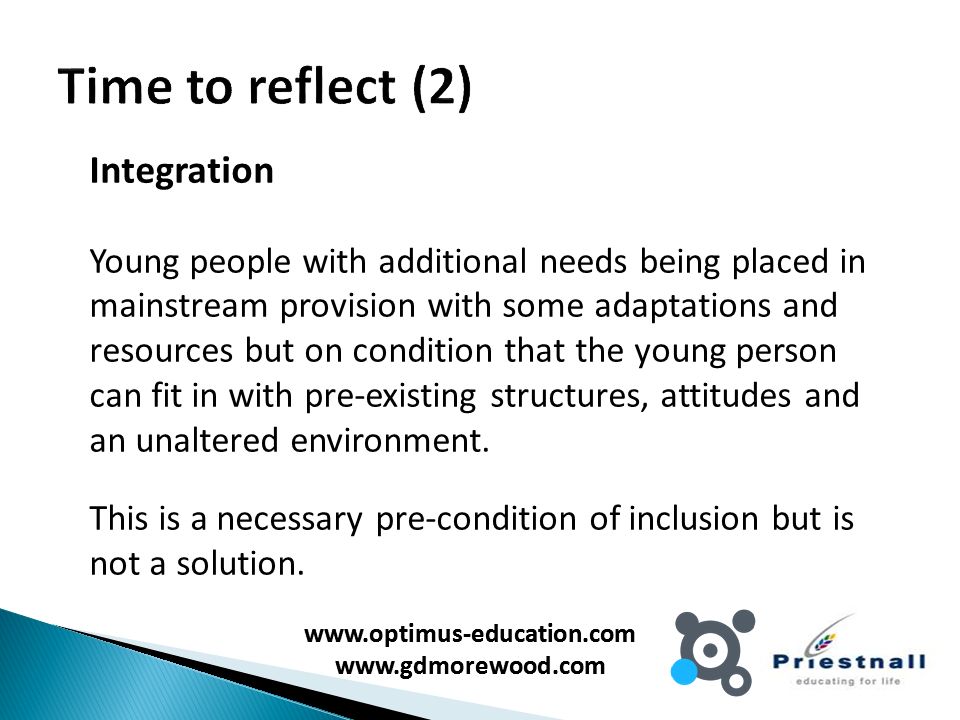 Time to reflect (2)

Integration

Young people with additional needs being placed in mainstream provision with some adaptations and resources but on condition that the young person can fit in with pre-existing structures, attitudes and an unaltered environment.

This is a necessary pre-condition of inclusion but is not a solution.

www.optimus-education.com
www.gdmorewood.com

Priestnall
educating for life